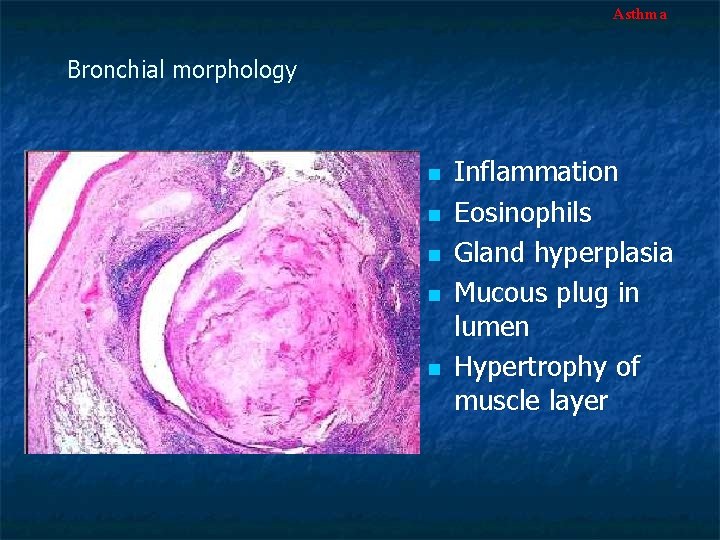 Asthma

Bronchial morphology

- Inflammation
- Eosinophils
- Gland hyperplasia
- Mucous plug in lumen
- Hypertrophy of muscle layer